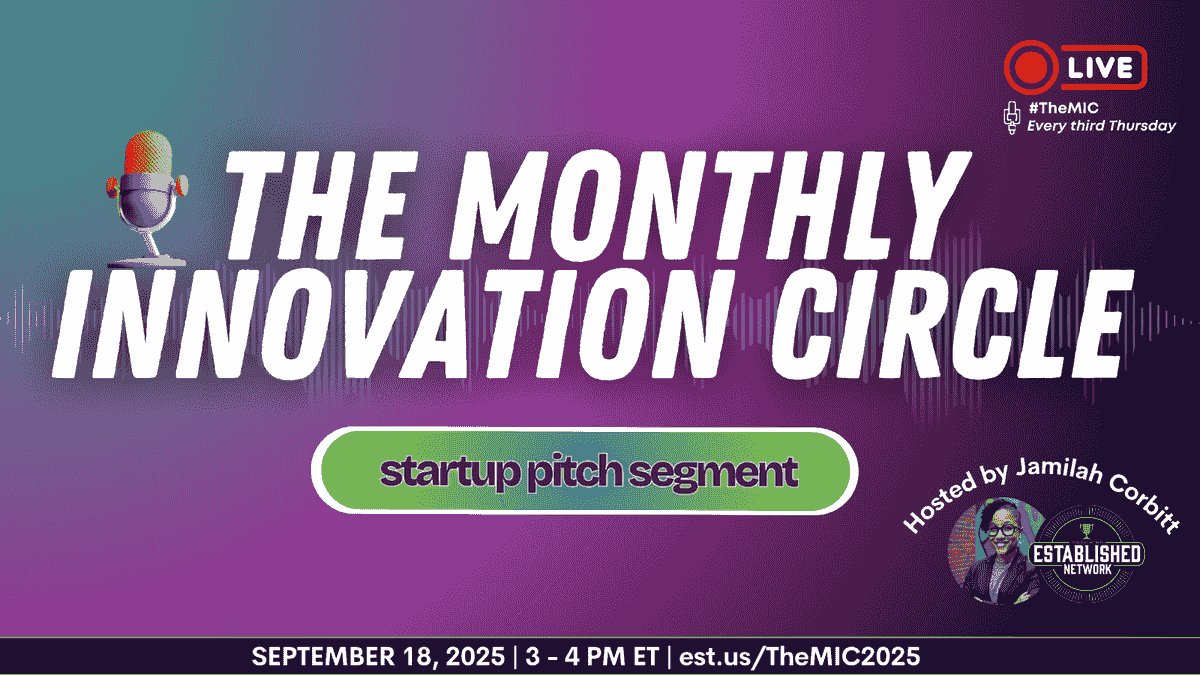 LIVE

#TheMIC
Every third Thursday

THE MONTHLY INNOVATION CIRCLE

startup pitch segment

Hosted by Jamilah Corbitt

ESTABLISHED NETWORK

SEPTEMBER 18, 2025 | 3 - 4 PM ET | est.us/TheMIC2025